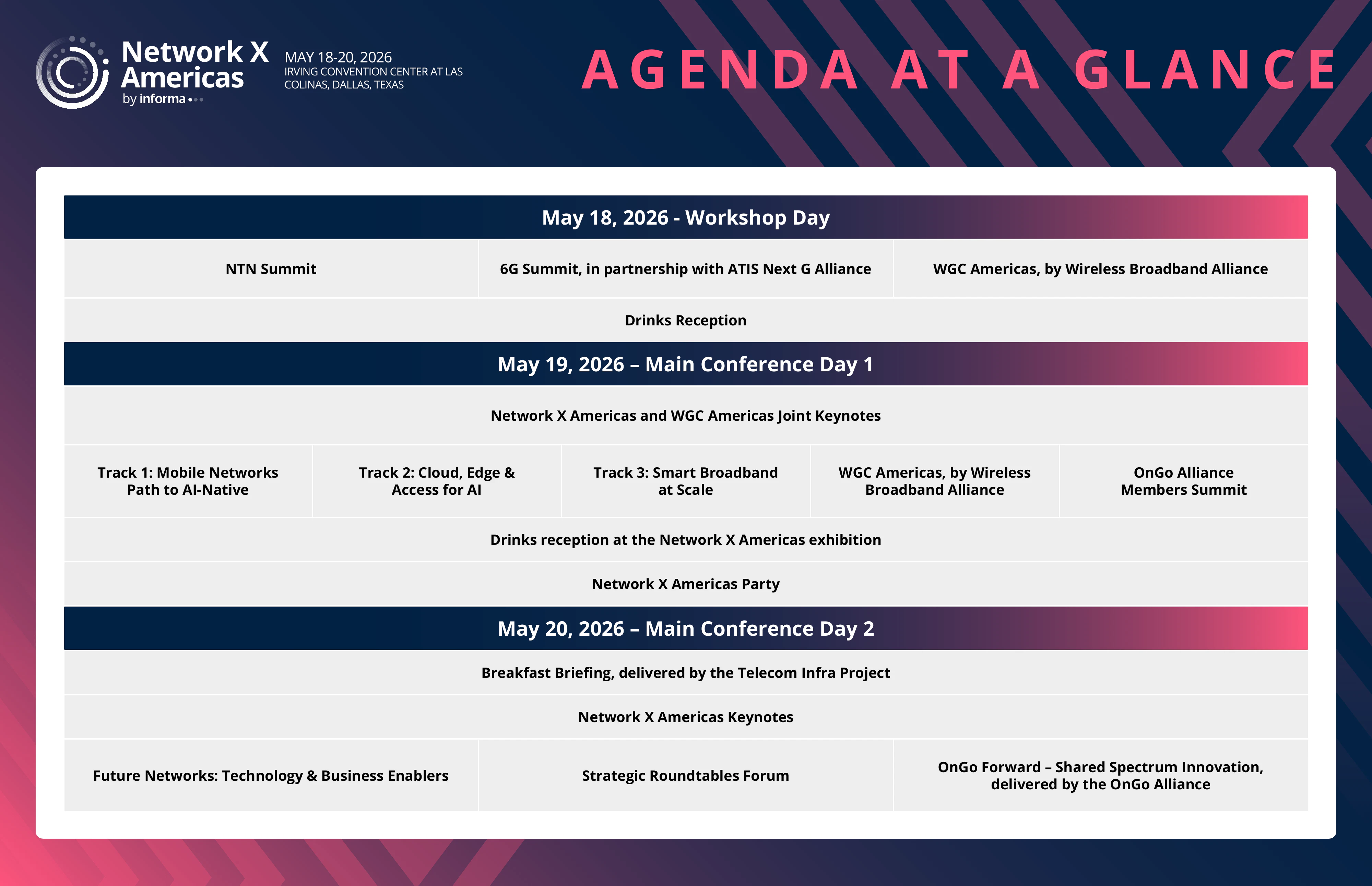 Network X Americas by informa

MAY 18-20, 2026
IRVING CONVENTION CENTER AT LAS COLINAS, DALLAS, TEXAS

AGENDA AT A GLANCE

May 18, 2026 - Workshop Day

| NTN Summit | 6G Summit, in partnership with ATIS Next G Alliance | WGC Americas, by Wireless Broadband Alliance |
|---|---|---|

Drinks Reception

May 19, 2026 – Main Conference Day 1

Network X Americas and WGC Americas Joint Keynotes

| Track 1: Mobile Networks Path to AI-Native | Track 2: Cloud, Edge & Access for AI | Track 3: Smart Broadband at Scale | WGC Americas, by Wireless Broadband Alliance | OnGo Alliance Members Summit |
|---|---|---|---|---|

Drinks reception at the Network X Americas exhibition

Network X Americas Party

May 20, 2026 – Main Conference Day 2

Breakfast Briefing, delivered by the Telecom Infra Project

Network X Americas Keynotes

| Future Networks: Technology & Business Enablers | Strategic Roundtables Forum | OnGo Forward – Shared Spectrum Innovation, delivered by the OnGo Alliance |
|---|---|---|